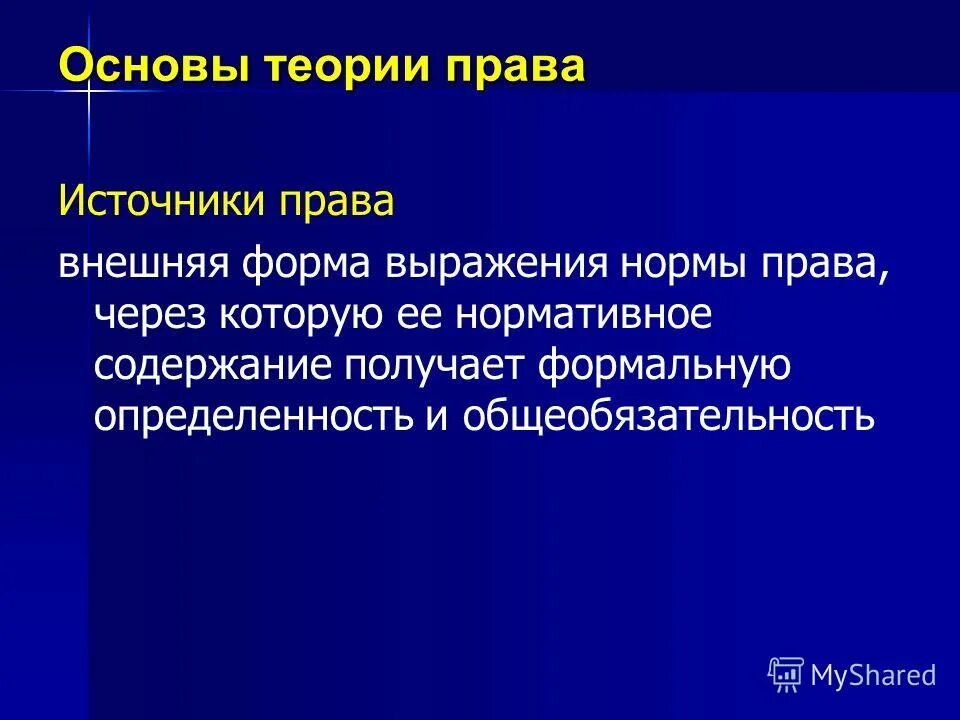 Основы теории права

Источники права

внешняя форма выражения нормы права, через которую ее нормативное содержание получает формальную определенность и общеобязательность

MyShared